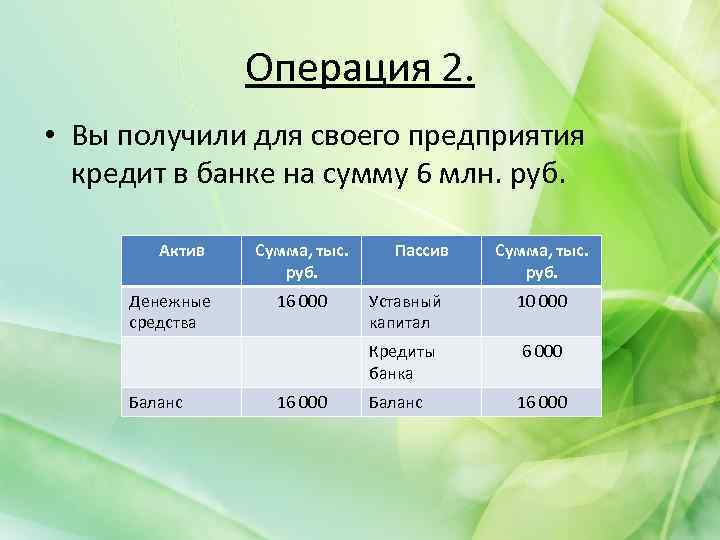 Операция 2.

• Вы получили для своего предприятия кредит в банке на сумму 6 млн. руб.

| Актив | Сумма, тыс. руб. | Пассив | Сумма, тыс. руб. |
|---|---|---|---|
| Денежные средства | 16 000 | Уставный капитал | 10 000 |
| | | Кредиты банка | 6 000 |
| Баланс | 16 000 | Баланс | 16 000 |